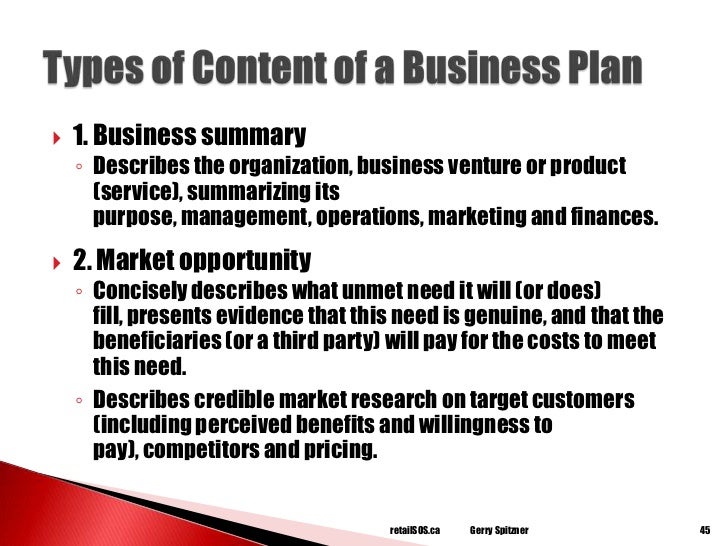 Types of Content of a Business Plan

1. Business summary

Describes the organization, business venture or product (service), summarizing its purpose, management, operations, marketing and finances.

2. Market opportunity

Concisely describes what unmet need it will (or does) fill, presents evidence that this need is genuine, and that the beneficiaries (or a third party) will pay for the costs to meet this need.

Describes credible market research on target customers (including perceived benefits and willingness to pay), competitors and pricing.

retailSOS.ca Gerry Spitzner 45